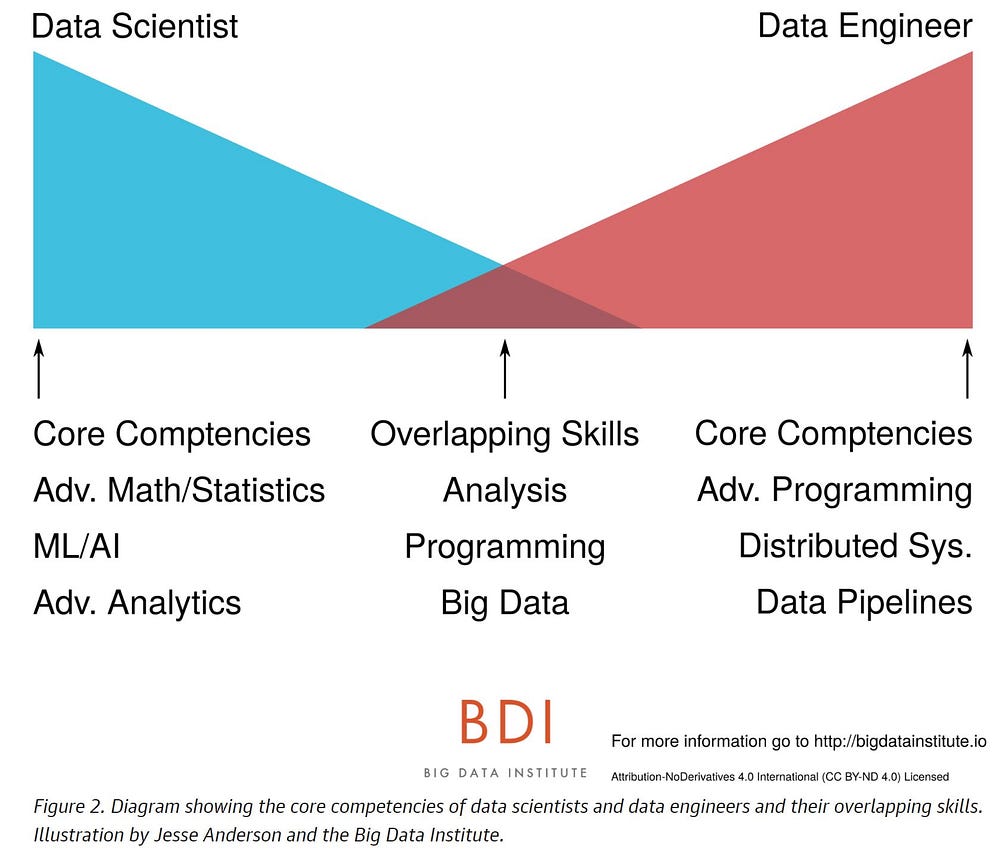 Data Scientist

Data Engineer

Core Comptencies
Adv. Math/Statistics
ML/AI
Adv. Analytics

Overlapping Skills
Analysis
Programming
Big Data

Core Comptencies
Adv. Programming
Distributed Sys.
Data Pipelines

BDI
BIG DATA INSTITUTE

For more information go to http://bigdatainstitute.io

Attribution-NoDerivatives 4.0 International (CC BY-ND 4.0) Licensed

Figure 2. Diagram showing the core competencies of data scientists and data engineers and their overlapping skills. Illustration by Jesse Anderson and the Big Data Institute.